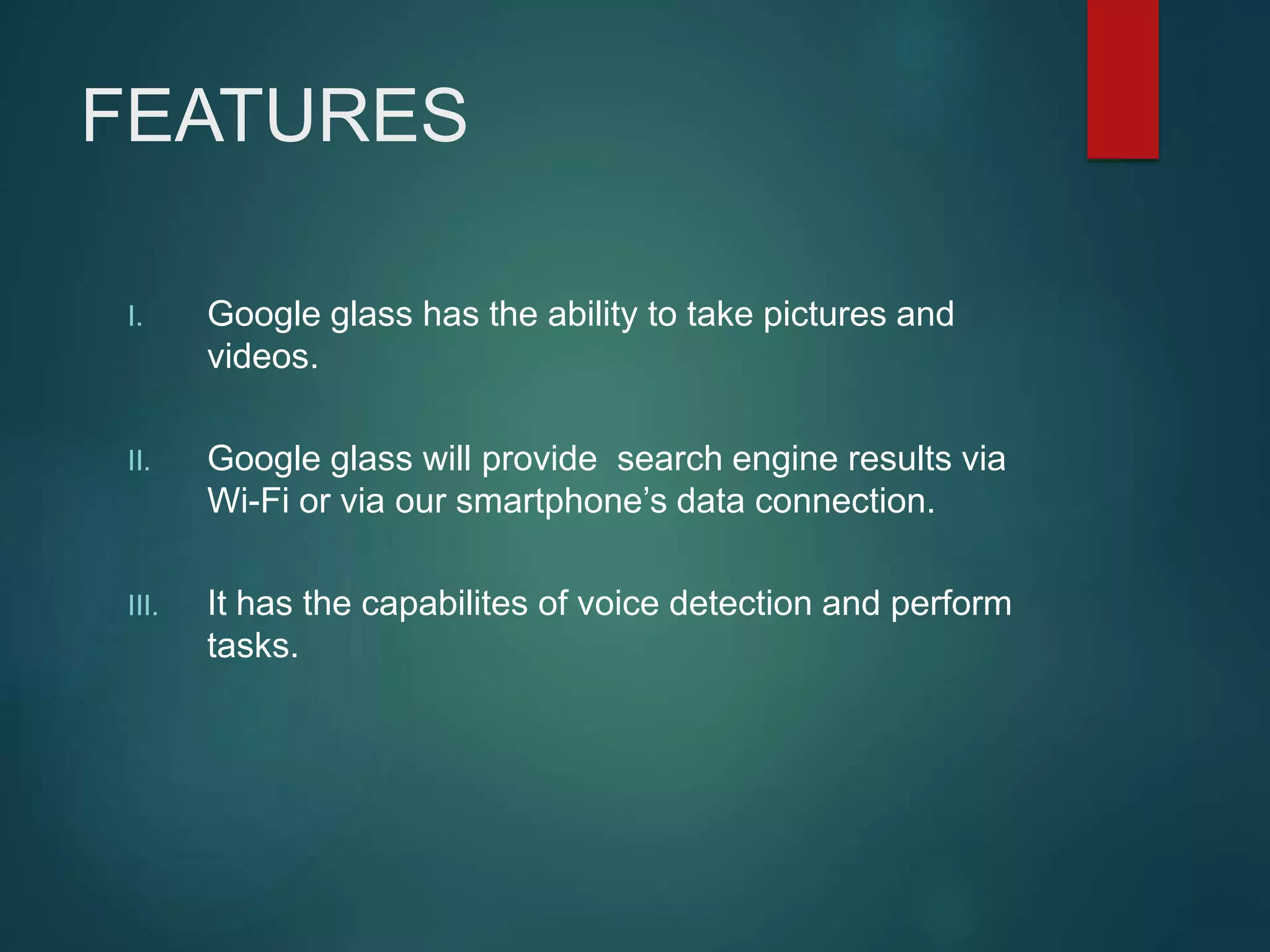 FEATURES

I. Google glass has the ability to take pictures and videos.

II. Google glass will provide search engine results via Wi-Fi or via our smartphone’s data connection.

III. It has the capabilites of voice detection and perform tasks.